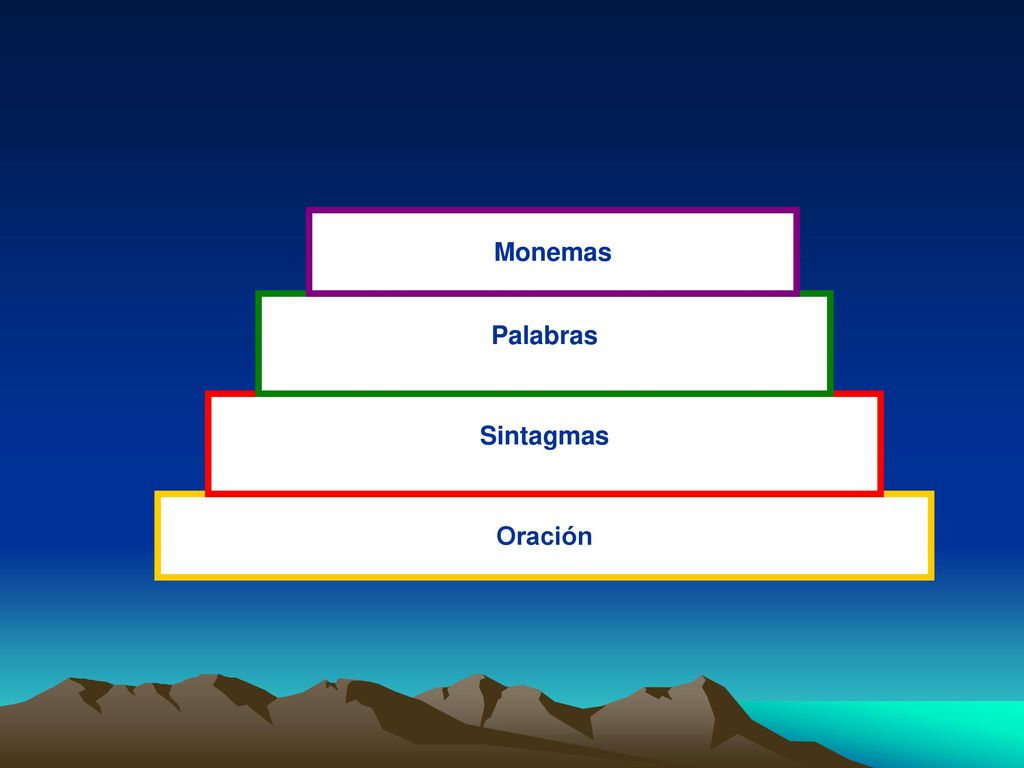 Monemas

Palabras

Sintagmas

Oración